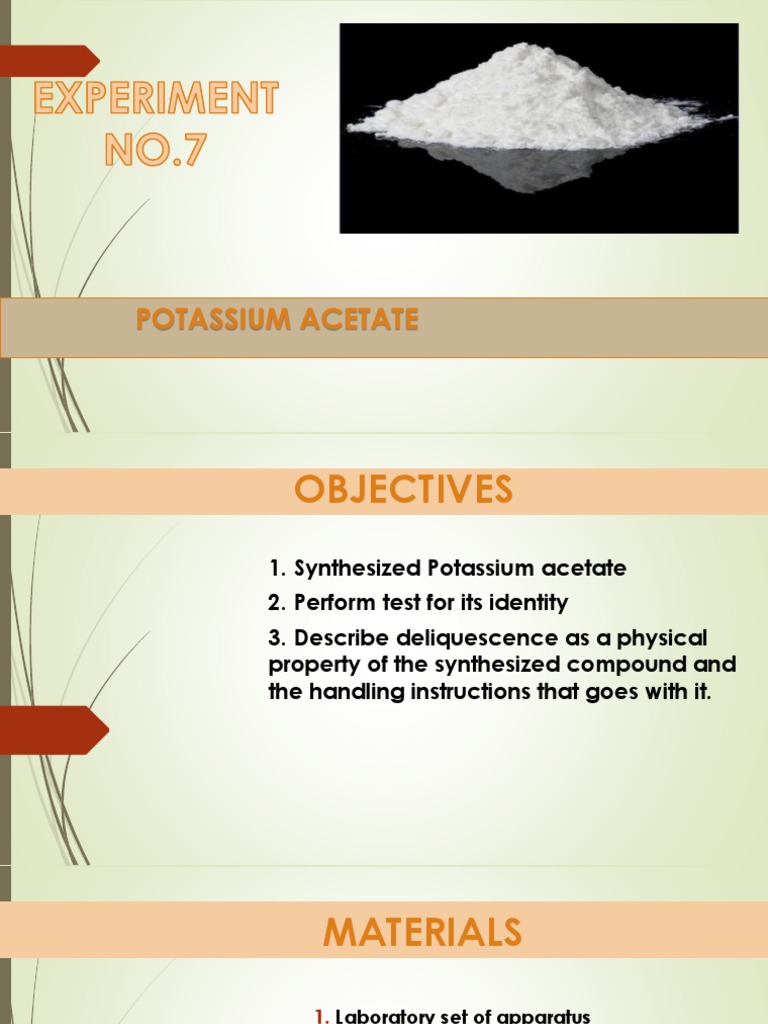 EXPERIMENT NO.7

POTASSIUM ACETATE

OBJECTIVES

1. Synthesized Potassium acetate

2. Perform test for its identity

3. Describe deliquescence as a physical property of the synthesized compound and the handling instructions that goes with it.

MATERIALS

1. Laboratory set of apparatus